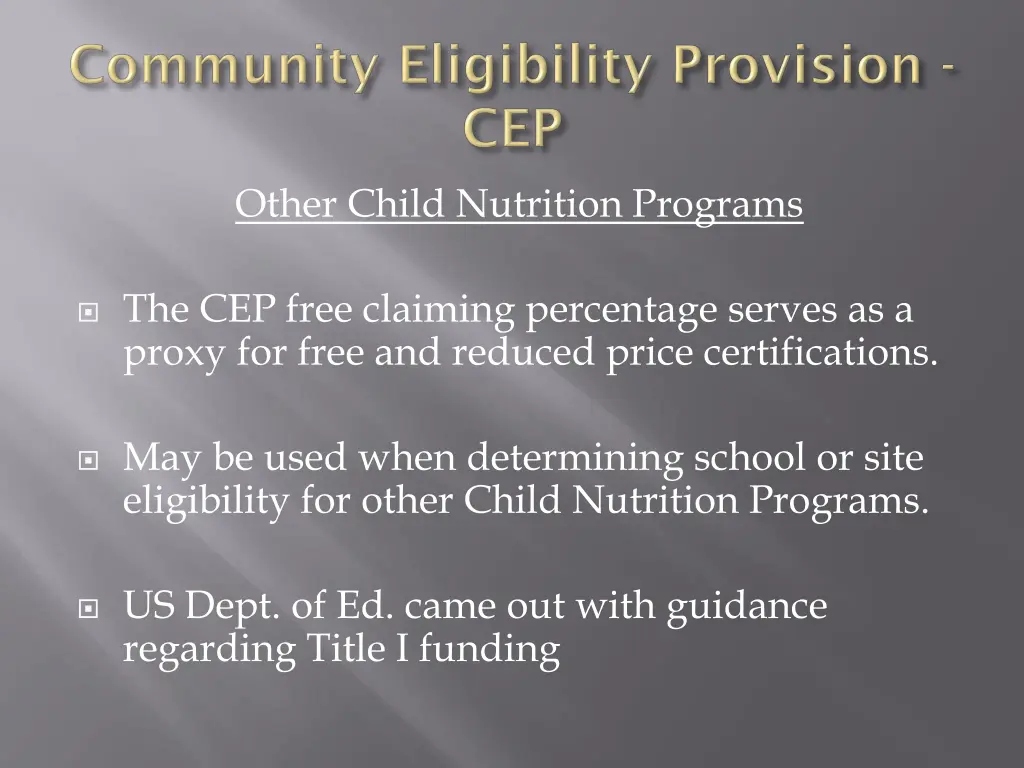 Community Eligibility Provision - CEP

Other Child Nutrition Programs

The CEP free claiming percentage serves as a proxy for free and reduced price certifications.

May be used when determining school or site eligibility for other Child Nutrition Programs.

US Dept. of Ed. came out with guidance regarding Title I funding